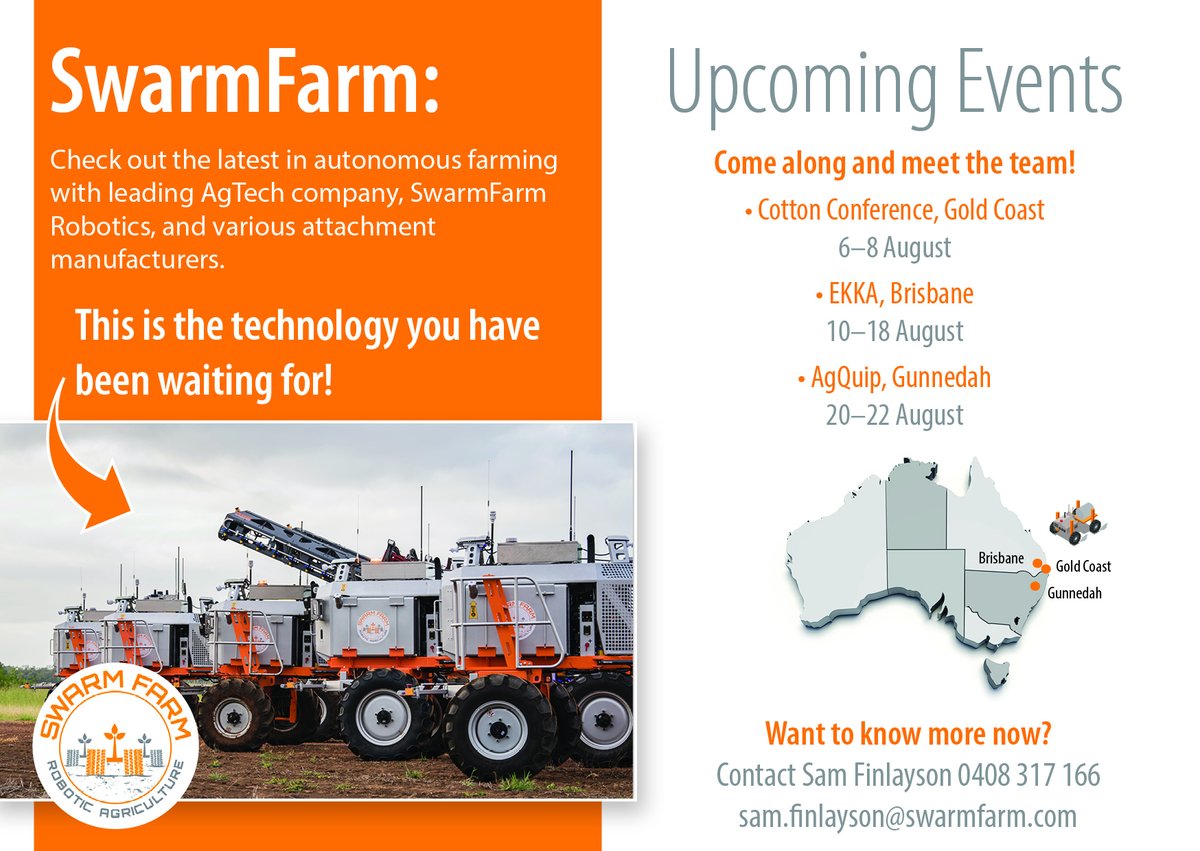 SwarmFarm:

Check out the latest in autonomous farming with leading AgTech company, SwarmFarm Robotics, and various attachment manufacturers.

This is the technology you have been waiting for!

SWARM FARM
ROBOTIC AGRICULTURE

Upcoming Events

Come along and meet the team!

• Cotton Conference, Gold Coast
6–8 August

• EKKA, Brisbane
10–18 August

• AgQuip, Gunnedah
20–22 August

Brisbane
Gold Coast
Gunnedah

Want to know more now?
Contact Sam Finlayson 0408 317 166
sam.finlayson@swarmfarm.com